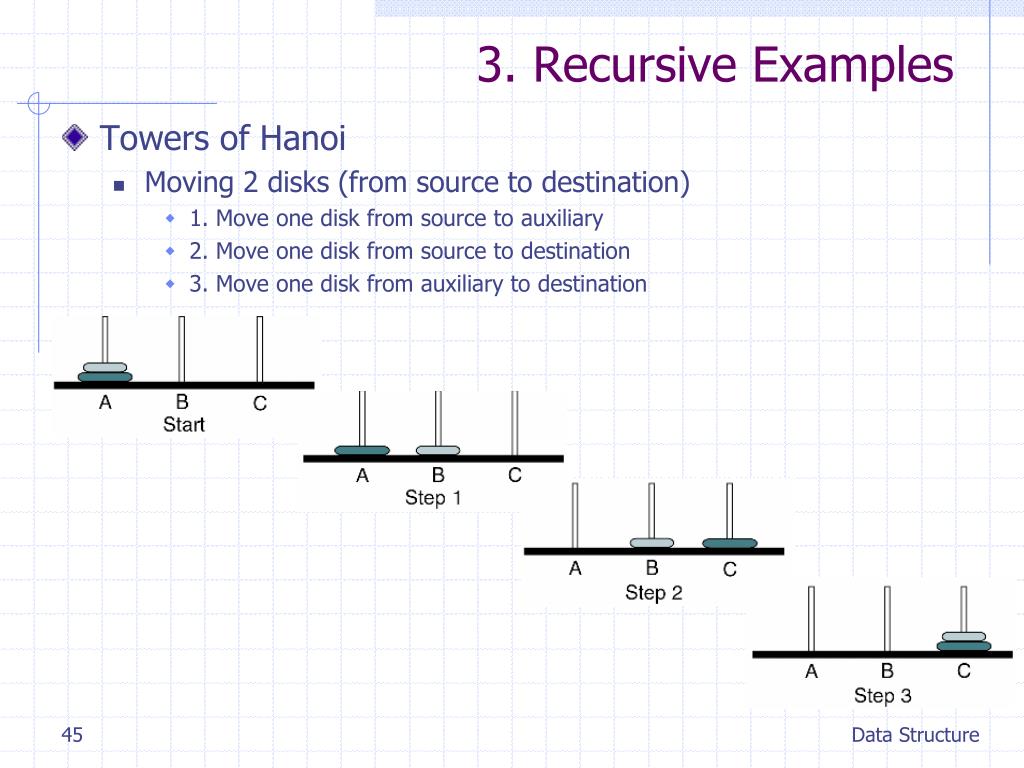 3. Recursive Examples

Towers of Hanoi

Moving 2 disks (from source to destination)

1. Move one disk from source to auxiliary

2. Move one disk from source to destination

3. Move one disk from auxiliary to destination

A B C
Start

A B C
Step 1

A B C
Step 2

A B C
Step 3

45

Data Structure